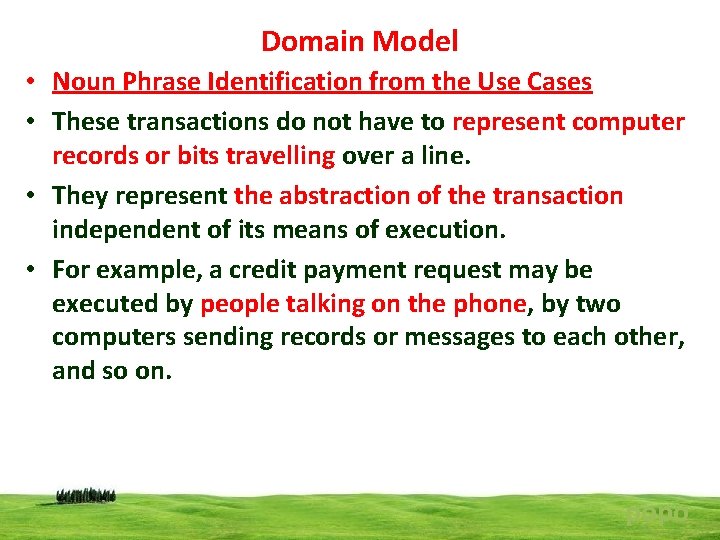 Domain Model

• Noun Phrase Identification from the Use Cases

• These transactions do not have to represent computer records or bits travelling over a line.

• They represent the abstraction of the transaction independent of its means of execution.

• For example, a credit payment request may be executed by people talking on the phone, by two computers sending records or messages to each other, and so on.